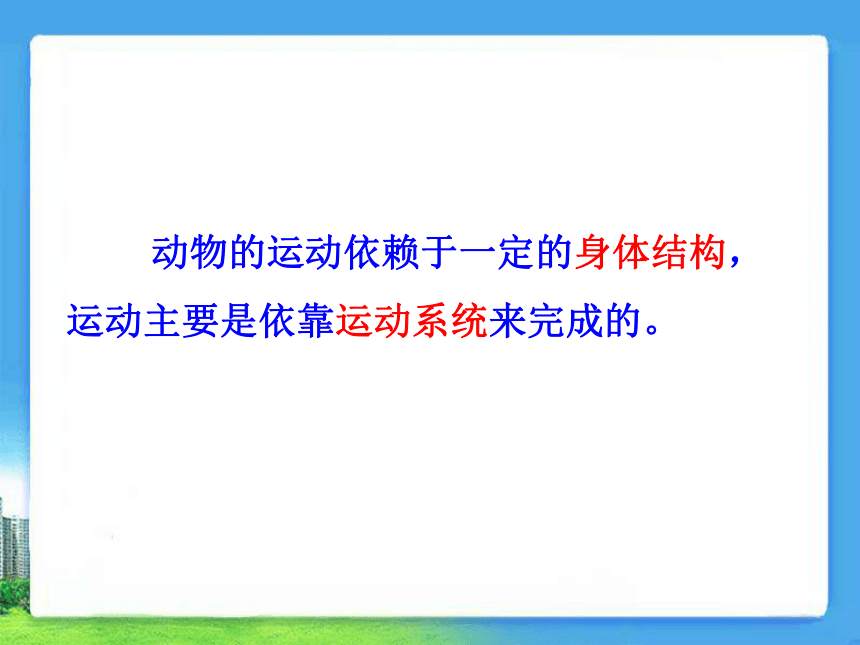 动物的运动依赖于一定的身体结构，运动主要是依靠运动系统来完成的。